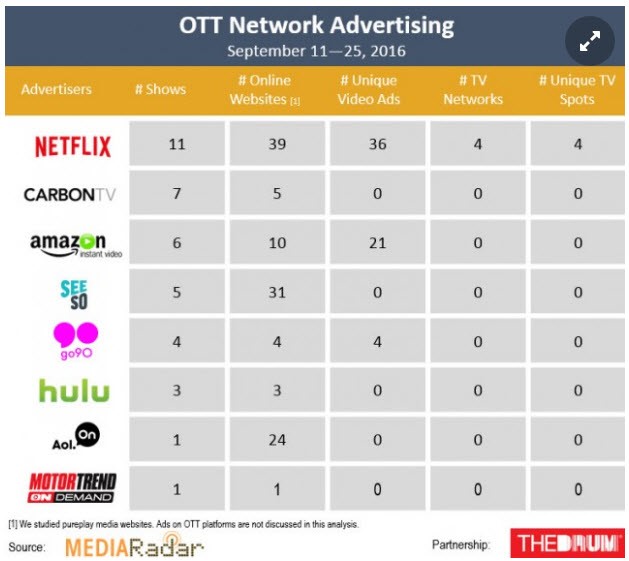 OTT Network Advertising
September 11—25, 2016

| Advertisers | # Shows | # Online Websites [1] | # Unique Video Ads | # TV Networks | # Unique TV Spots |
|---|---|---|---|---|---|
| NETFLIX | 11 | 39 | 36 | 4 | 4 |
| CARBONTV | 7 | 5 | 0 | 0 | 0 |
| amazon instant video | 6 | 10 | 21 | 0 | 0 |
| SEE SO | 5 | 31 | 0 | 0 | 0 |
| go90 | 4 | 4 | 4 | 0 | 0 |
| hulu | 3 | 3 | 0 | 0 | 0 |
| Aol. On | 1 | 24 | 0 | 0 | 0 |
| MOTORTREND ON DEMAND | 1 | 1 | 0 | 0 | 0 |

[1] We studied pureplay media websites. Ads on OTT platforms are not discussed in this analysis.

Source: MEDIARadar

Partnership: THEDRUM